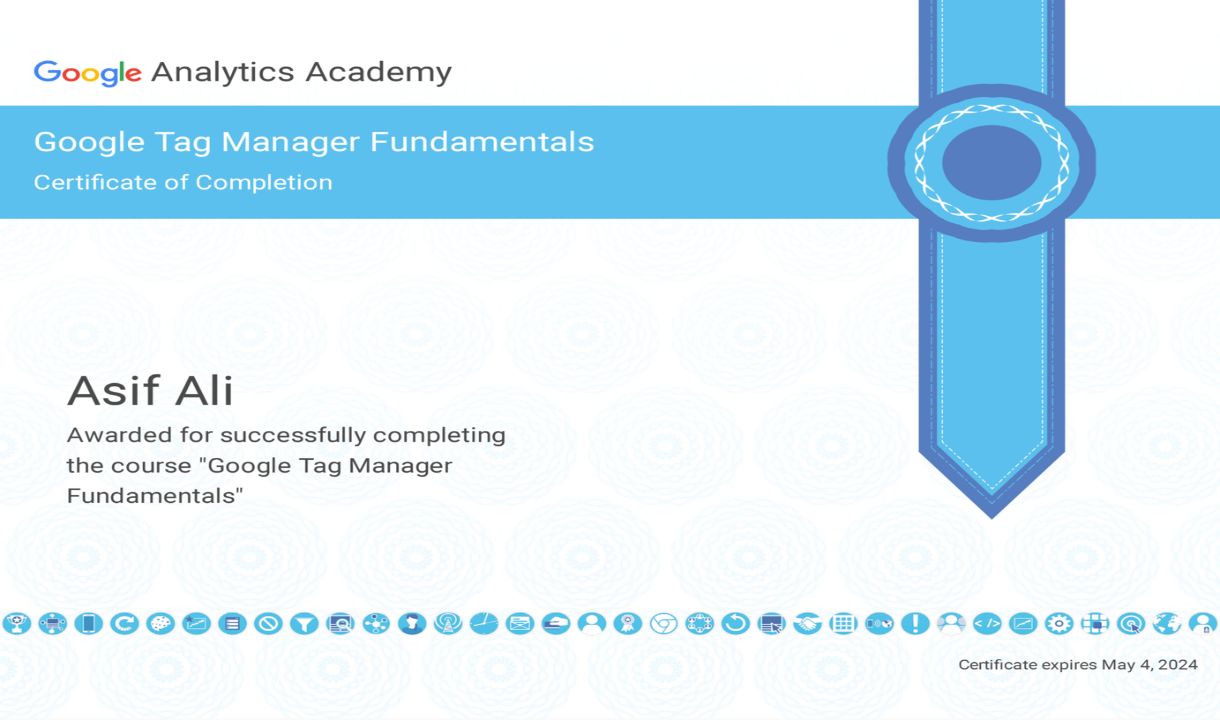 Google Analytics Academy

Google Tag Manager Fundamentals
Certificate of Completion

Asif Ali

Awarded for successfully completing the course "Google Tag Manager Fundamentals"

Certificate expires May 4, 2024